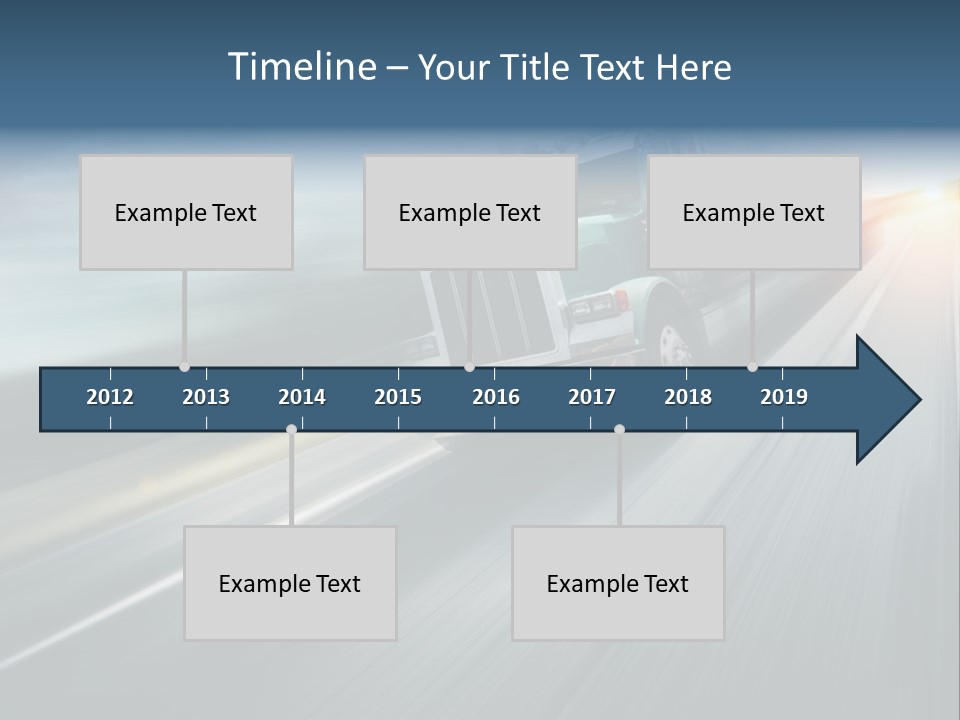 Timeline – Your Title Text Here

Example Text

Example Text

Example Text

2012 2013 2014 2015 2016 2017 2018 2019

Example Text

Example Text